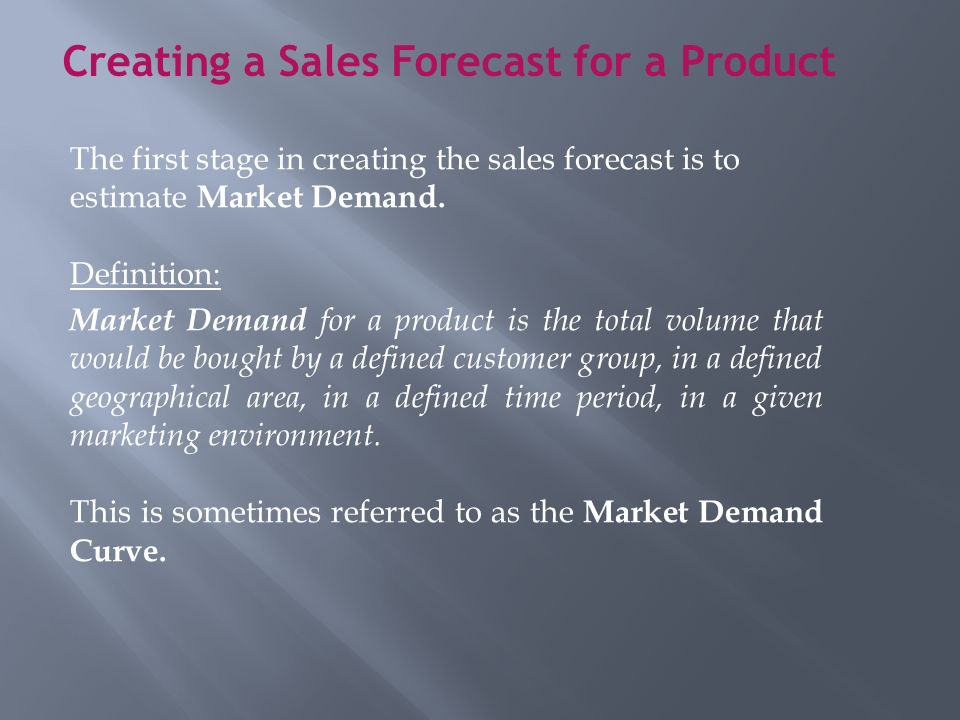 Creating a Sales Forecast for a Product

The first stage in creating the sales forecast is to estimate Market Demand.

Definition:
Market Demand for a product is the total volume that would be bought by a defined customer group, in a defined geographical area, in a defined time period, in a given marketing environment.

This is sometimes referred to as the Market Demand Curve.